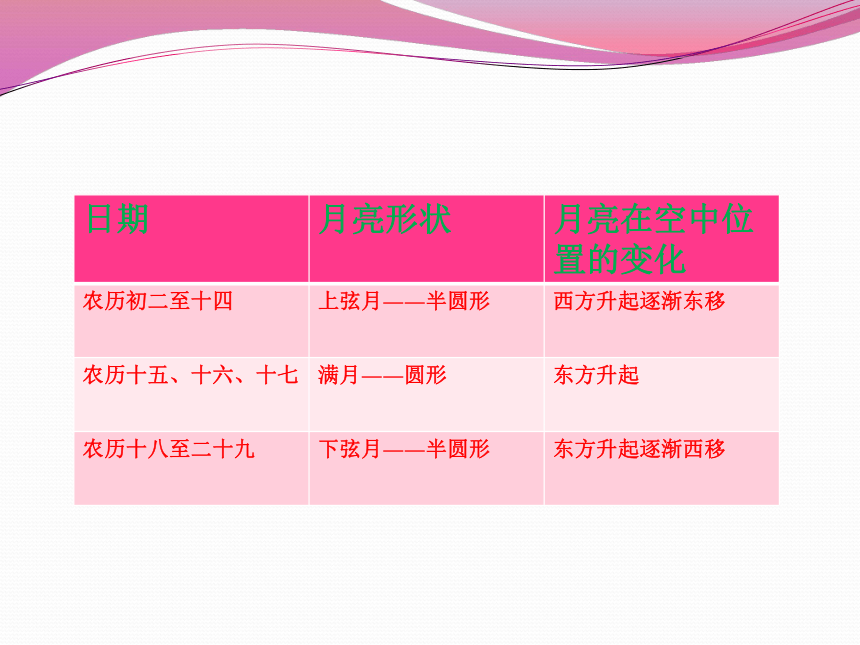 | 日期 | 月亮形状 | 月亮在空中位置的变化 |
|---|---|---|
| 农历初二至十四 | 上弦月——半圆形 | 西方升起逐渐东移 |
| 农历十五、十六、十七 | 满月——圆形 | 东方升起 |
| 农历十八至二十九 | 下弦月——半圆形 | 东方升起逐渐西移 |